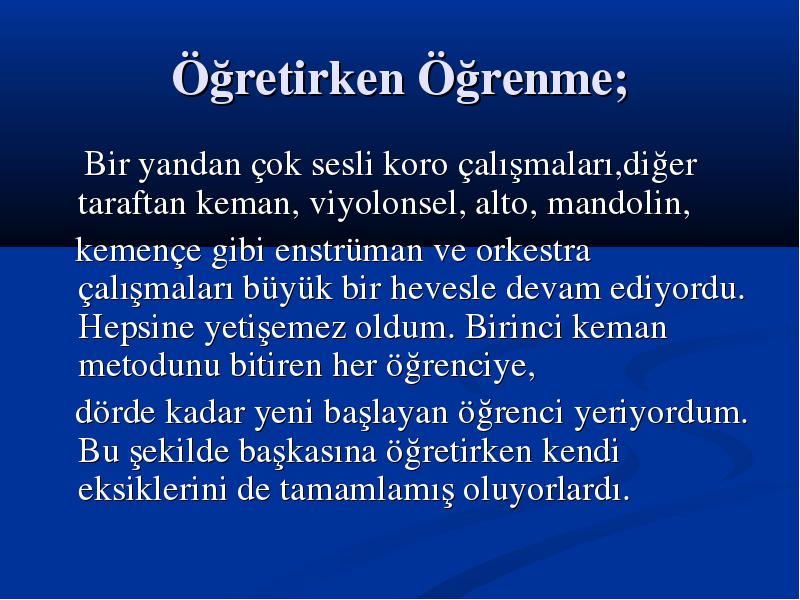 Öğretirken Öğrenme;

Bir yandan çok sesli koro çalışmaları,diğer taraftan keman, viyolonsel, alto, mandolin,

kemençe gibi enstrüman ve orkestra çalışmaları büyük bir hevesle devam ediyordu. Hepsine yetişemez oldum. Birinci keman metodunu bitiren her öğrenciye,

dörde kadar yeni başlayan öğrenci yeriyordum. Bu şekilde başkasına öğretirken kendi eksiklerini de tamamlamış oluyorlardı.